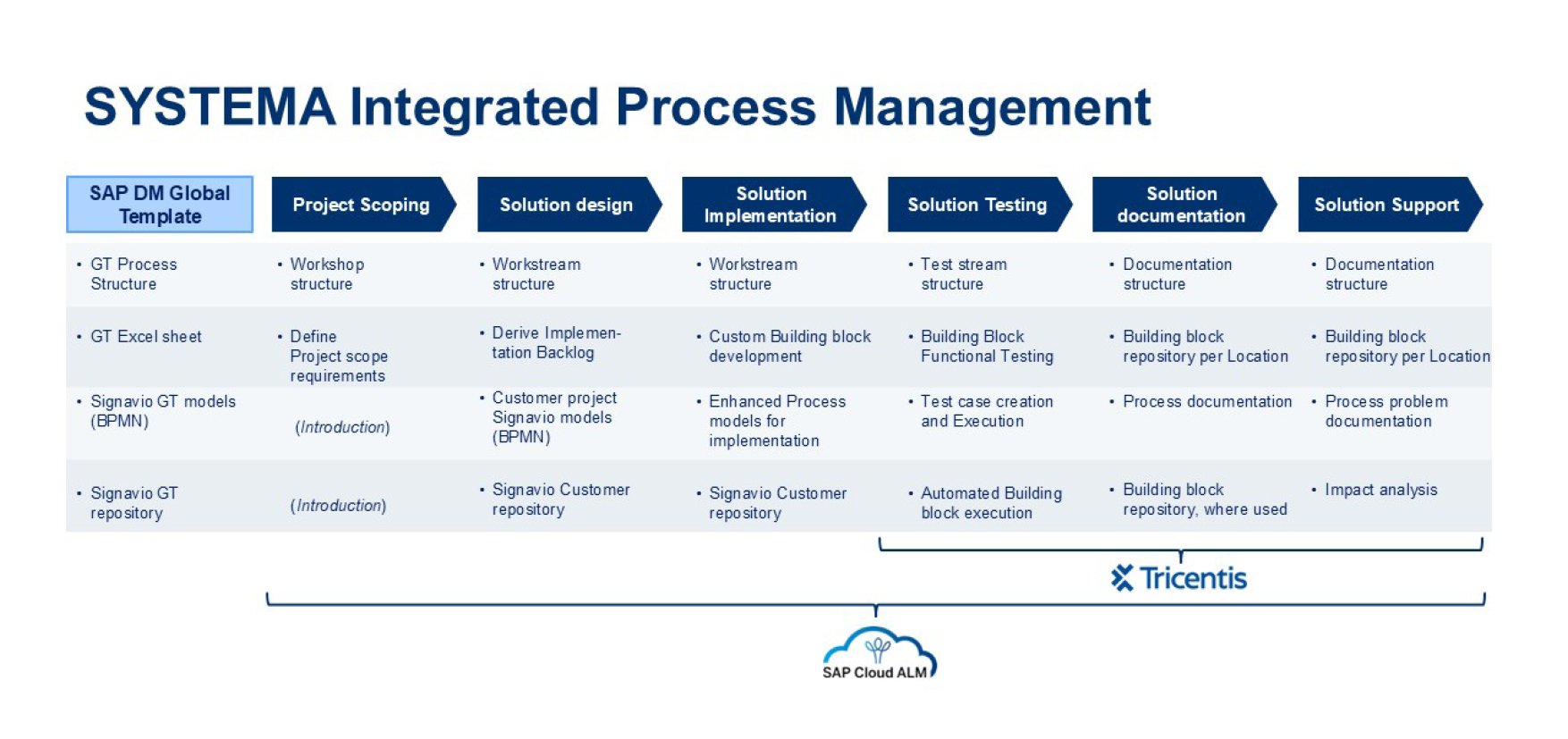 SYSTEMA Integrated Process Management

| SAP DM Global Template | Project Scoping | Solution design | Solution Implementation | Solution Testing | Solution documentation | Solution Support |
|---|---|---|---|---|---|---|
| • GT Process Structure | • Workshop structure | • Workstream structure | • Workstream structure | • Test stream structure | • Documentation structure | • Documentation structure |
| • GT Excel sheet | • Define Project scope requirements | • Derive Implementation Backlog | • Custom Building block development | • Building Block Functional Testing | • Building block repository per Location | • Building block repository per Location |
| • Signavio GT models (BPMN) | (Introduction) | • Customer project Signavio models (BPMN) | • Enhanced Process models for implementation | • Test case creation and Execution | • Process documentation | • Process problem documentation |
| • Signavio GT repository | (Introduction) | • Signavio Customer repository | • Signavio Customer repository | • Automated Building block execution | • Building block repository, where used | • Impact analysis |

Tricentis

SAP Cloud ALM